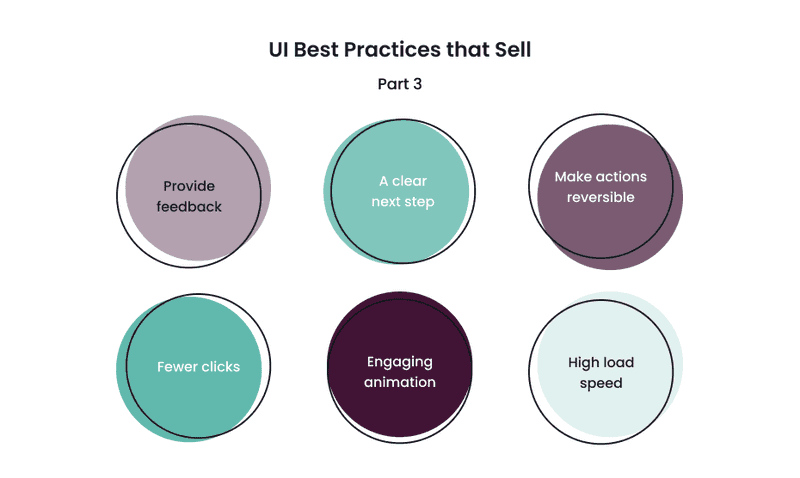 UI Best Practices that Sell

Part 3

Provide feedback

A clear next step

Make actions reversible

Fewer clicks

Engaging animation

High load speed